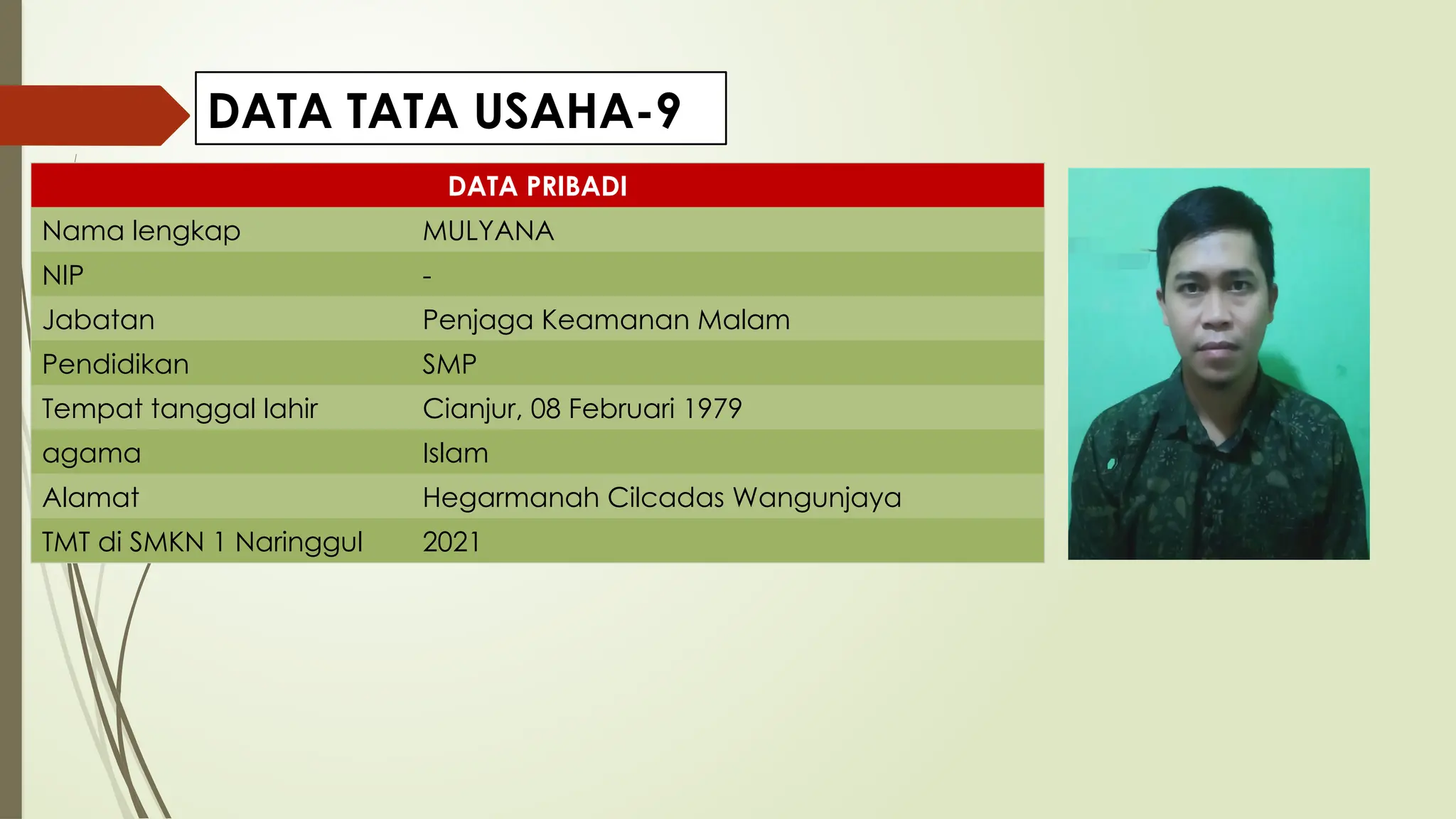 DATA TATA USAHA-9

| DATA PRIBADI | |
|---|---|
| Nama lengkap | MULYANA |
| NIP | - |
| Jabatan | Penjaga Keamanan Malam |
| Pendidikan | SMP |
| Tempat tanggal lahir | Cianjur, 08 Februari 1979 |
| agama | Islam |
| Alamat | Hegarmanah Cilcadas Wangunjaya |
| TMT di SMKN 1 Naringgul | 2021 |